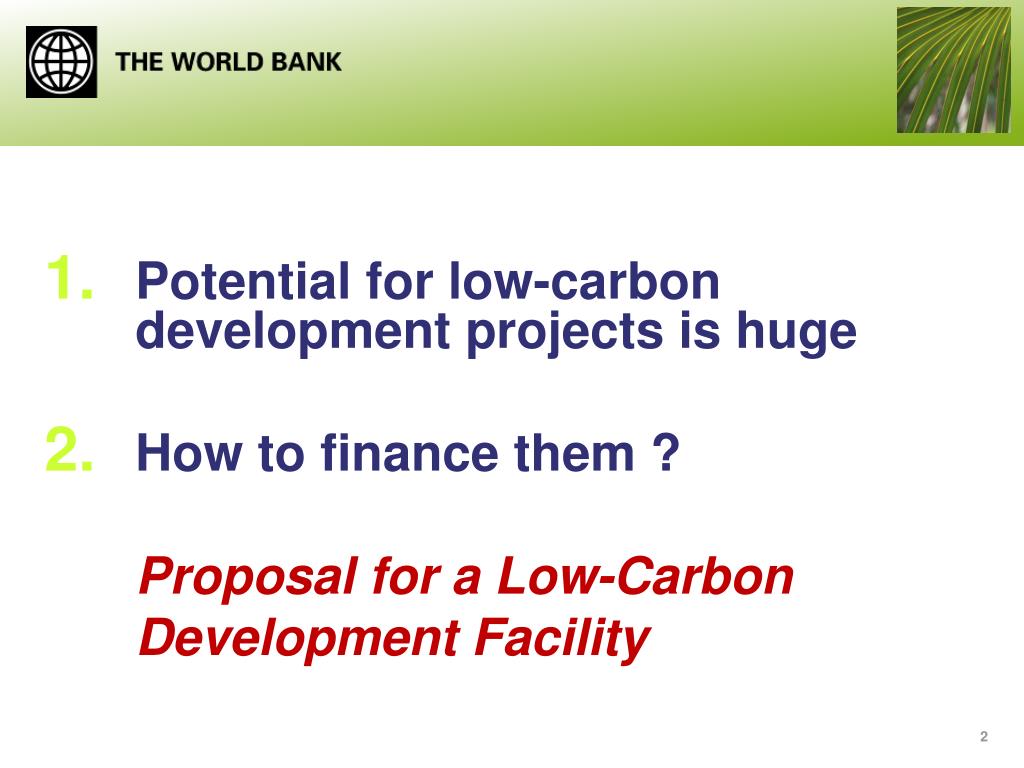 THE WORLD BANK

1. Potential for low-carbon development projects is huge

2. How to finance them ?

Proposal for a Low-Carbon Development Facility

2